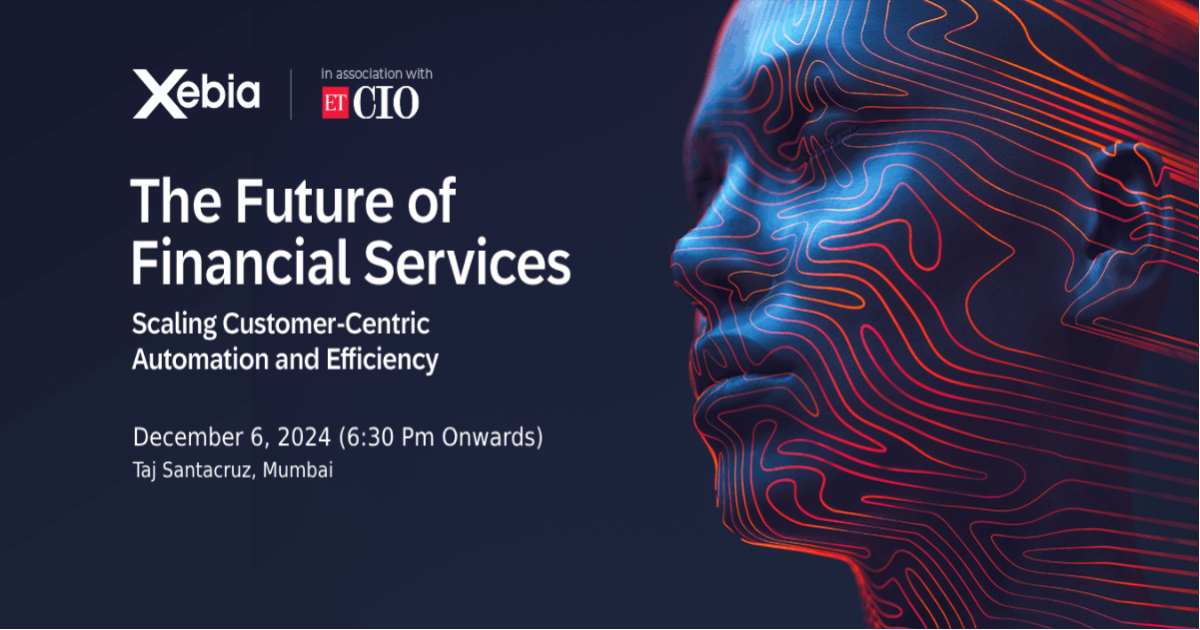 Xebia

in association with
ET CIO

The Future of Financial Services

Scaling Customer-Centric Automation and Efficiency

December 6, 2024 (6:30 Pm Onwards)
Taj Santacruz, Mumbai